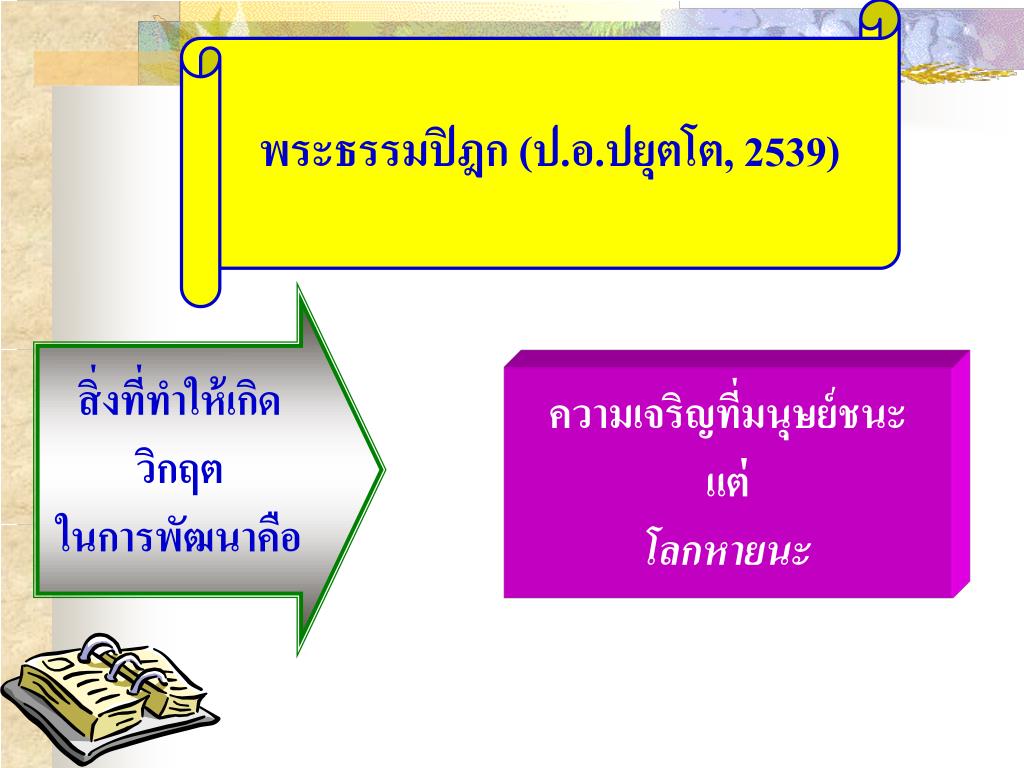 พระธรรมปิฎก (ป.อ.ปยุตโต, 2539)

สิ่งที่ทำให้เกิด
วิกฤต
ในการพัฒนาคือ

ความเจริญที่มนุษย์ชนะ
แต่
โลกหายนะ